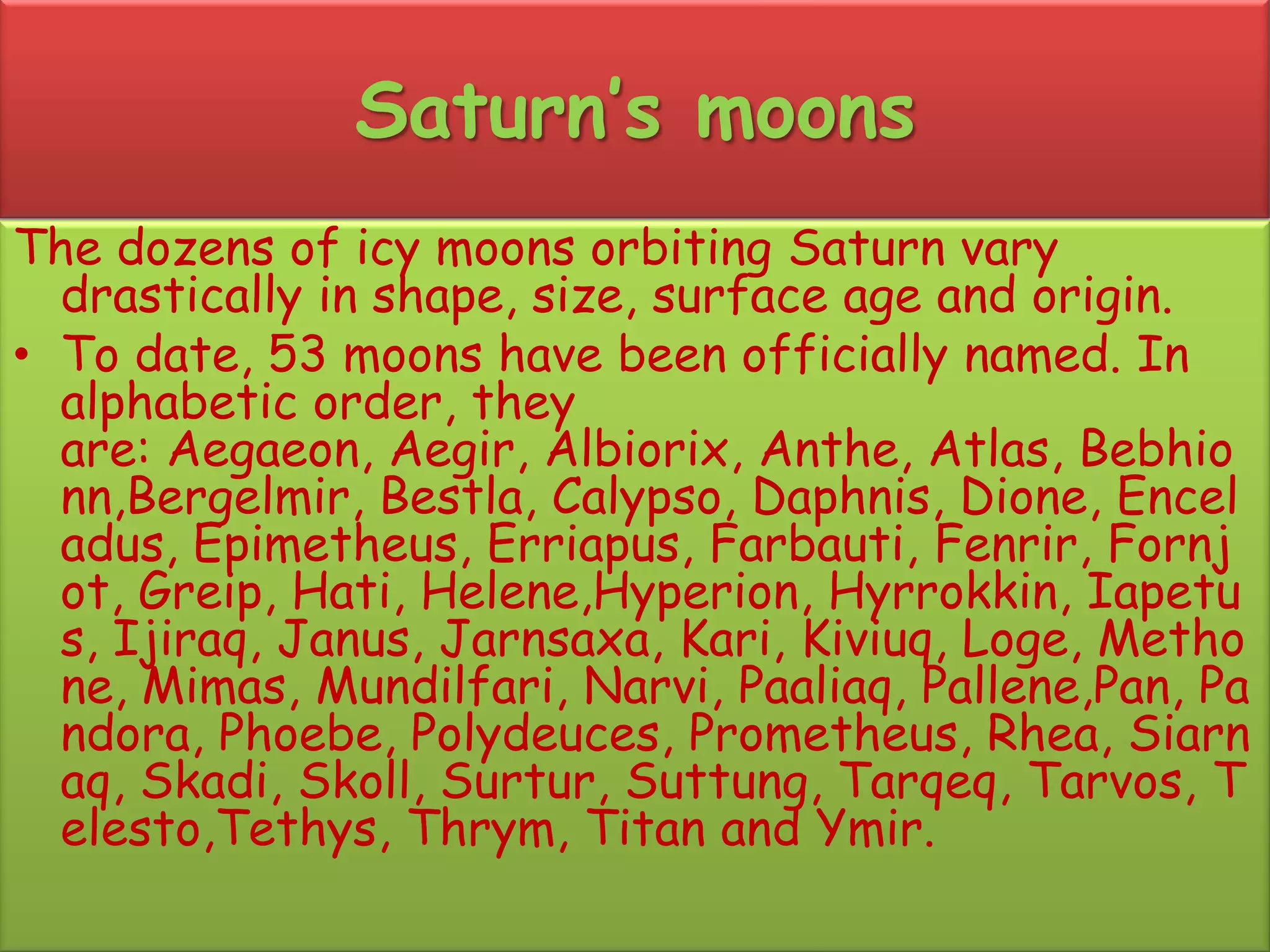 Saturn's moons

The dozens of icy moons orbiting Saturn vary drastically in shape, size, surface age and origin.

• To date, 53 moons have been officially named. In alphabetic order, they are: Aegaeon, Aegir, Albiorix, Anthe, Atlas, Bebhionn,Bergelmir, Bestla, Calypso, Daphnis, Dione, Enceladus, Epimetheus, Erriapus, Farbauti, Fenrir, Fornjot, Greip, Hati, Helene,Hyperion, Hyrrokkin, Iapetus, Ijiraq, Janus, Jarnsaxa, Kari, Kiviuq, Loge, Methone, Mimas, Mundilfari, Narvi, Paaliaq, Pallene,Pan, Pandora, Phoebe, Polydeuces, Prometheus, Rhea, Siarnaq, Skadi, Skoll, Surtur, Suttung, Tarqeq, Tarvos, Telesto,Tethys, Thrym, Titan and Ymir.